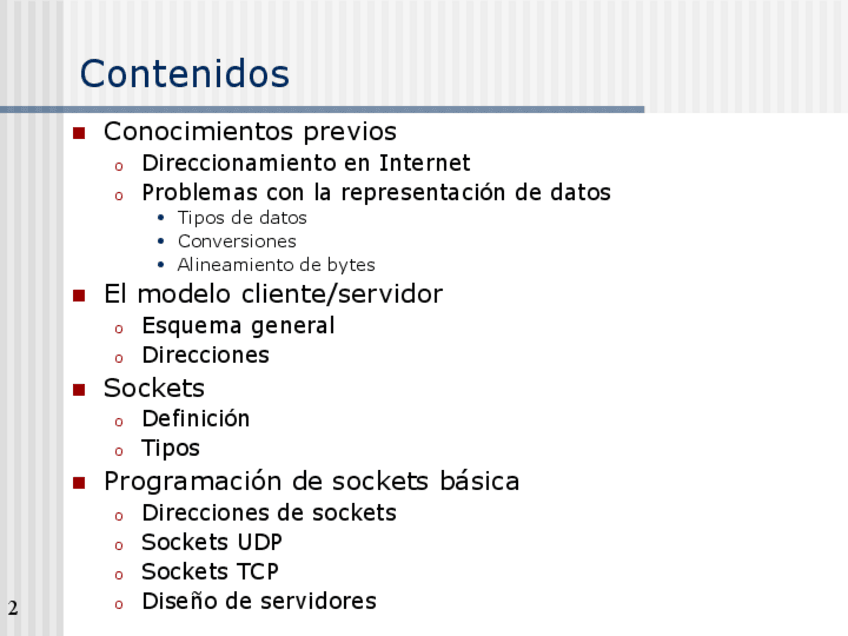 Contenidos

- Conocimientos previos
  - Direccionamiento en Internet
  - Problemas con la representación de datos
    - Tipos de datos
    - Conversiones
    - Alineamiento de bytes
- El modelo cliente/servidor
  - Esquema general
  - Direcciones
- Sockets
  - Definición
  - Tipos
- Programación de sockets básica
  - Direcciones de sockets
  - Sockets UDP
  - Sockets TCP
  - Diseño de servidores

2